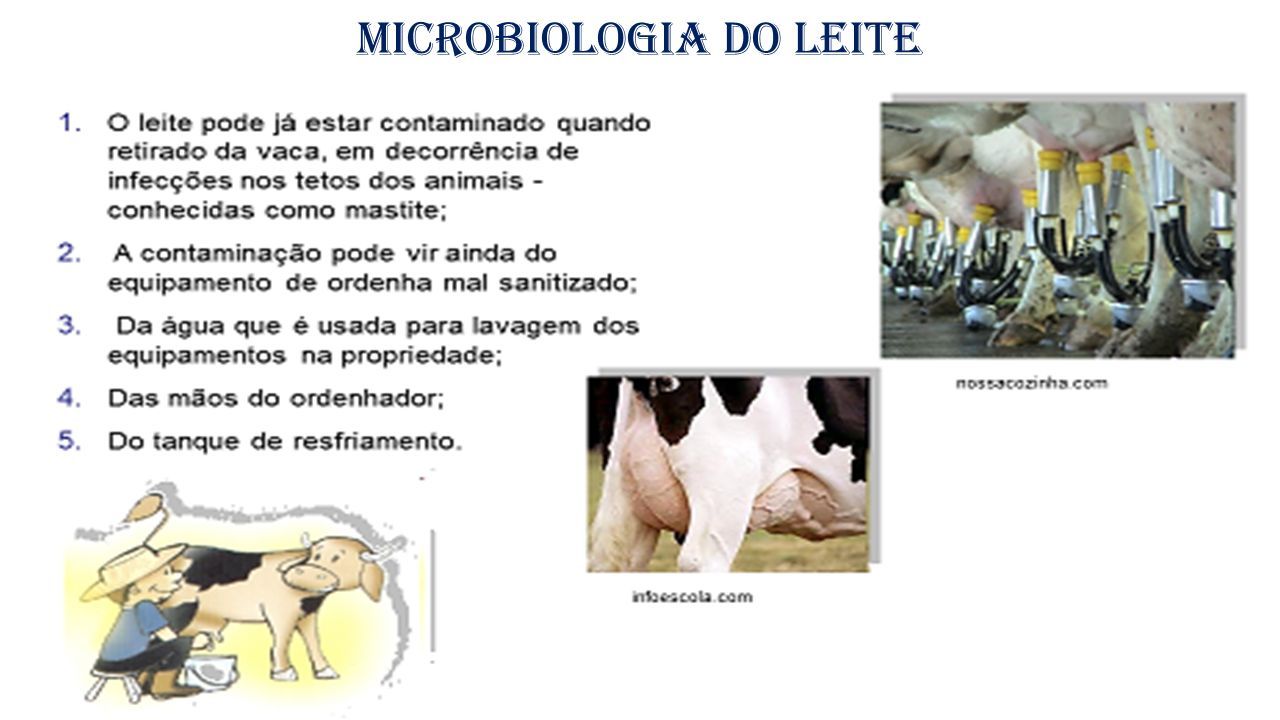 MICROBIOLOGIA DO LEITE

1. O leite pode já estar contaminado quando retirado da vaca, em decorrência de infecções nos tetos dos animais - conhecidas como mastite;

2. A contaminação pode vir ainda do equipamento de ordenha mal sanitizado;

3. Da água que é usada para lavagem dos equipamentos na propriedade;

4. Das mãos do ordenhador;

5. Do tanque de resfriamento.

nossacozinha.com

infoescola.com